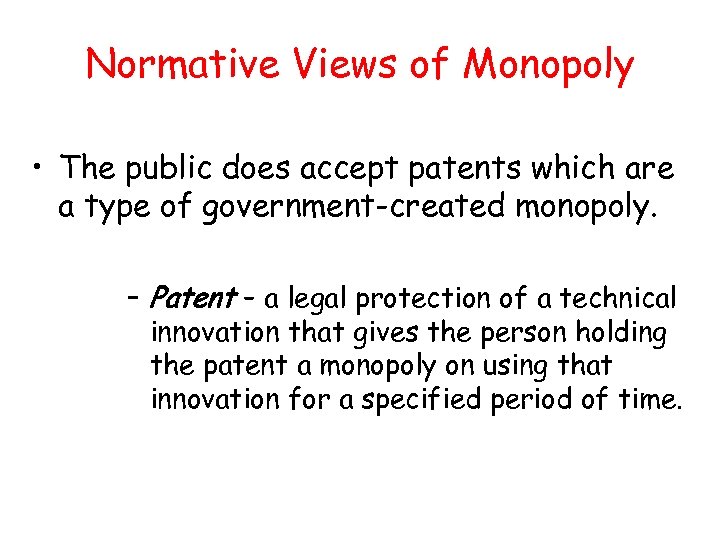 Normative Views of Monopoly

• The public does accept patents which are a type of government-created monopoly.

– Patent – a legal protection of a technical innovation that gives the person holding the patent a monopoly on using that innovation for a specified period of time.